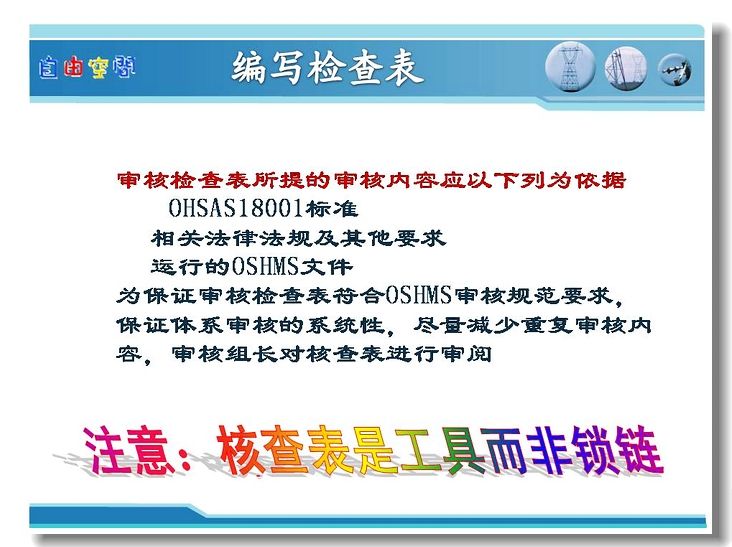 自由空间

编写检查表

审核检查表所提的审核内容应以下列为依据

OHSAS18001标准

相关法律法规及其他要求

运行的OSHMS文件

为保证审核检查表符合OSHMS审核规范要求，保证体系审核的系统性，尽量减少重复审核内容，审核组长对核查表进行审阅

注意：核查表是工具而非锁链